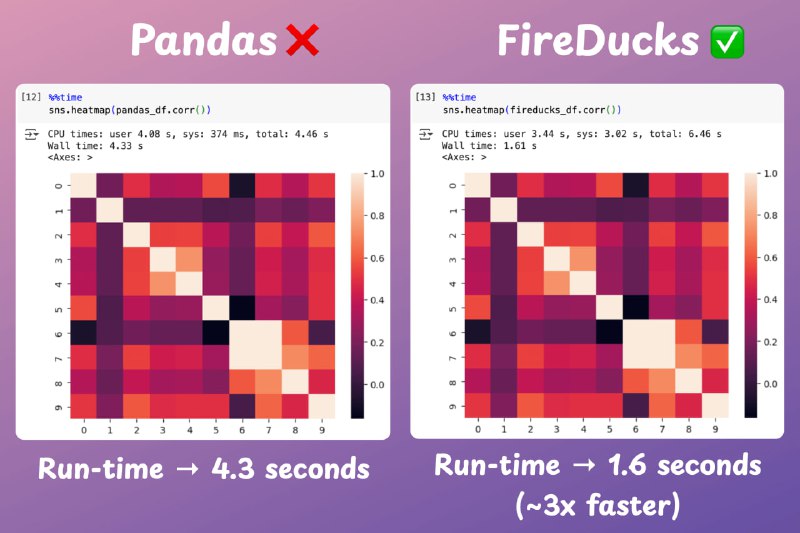 Pandas ❌

[12] %%time
sns.heatmap(pandas_df.corr())

CPU times: user 4.08 s, sys: 374 ms, total: 4.46 s
Wall time: 4.33 s
<Axes: >

0 1 2 3 4 5 6 7 8 9

0 1 2 3 4 5 6 7 8 9

1.0 0.8 0.6 0.4 0.2 0.0

Run-time → 4.3 seconds

FireDucks ✅

[13] %%time
sns.heatmap(fireducks_df.corr())

CPU times: user 3.44 s, sys: 3.02 s, total: 6.46 s
Wall time: 1.61 s
<Axes: >

0 1 2 3 4 5 6 7 8 9

0 1 2 3 4 5 6 7 8 9

1.0 0.8 0.6 0.4 0.2 0.0

Run-time → 1.6 seconds
(~3x faster)